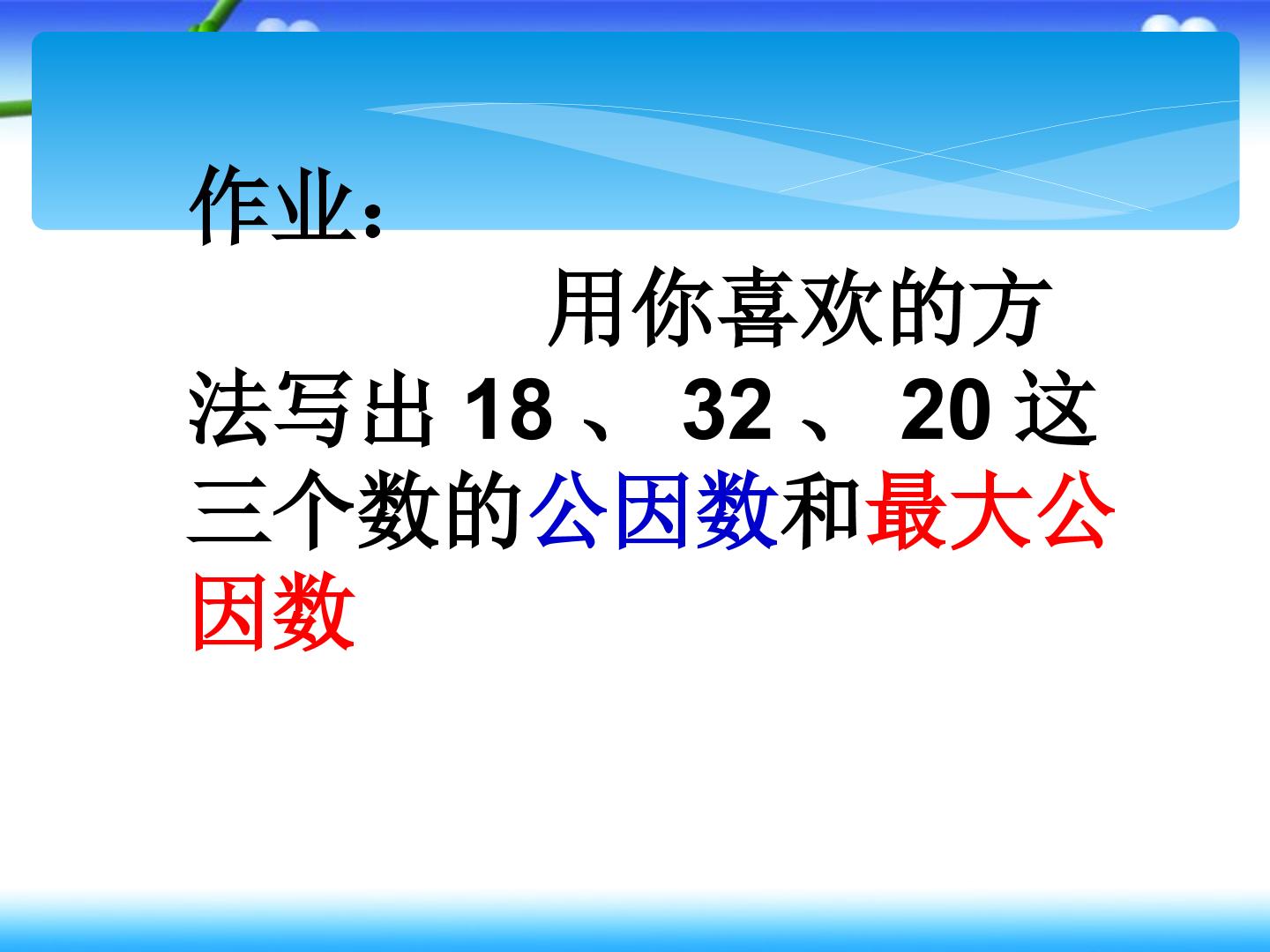 作业：

用你喜欢的方法写出18、32、20这三个数的公因数和最大公因数